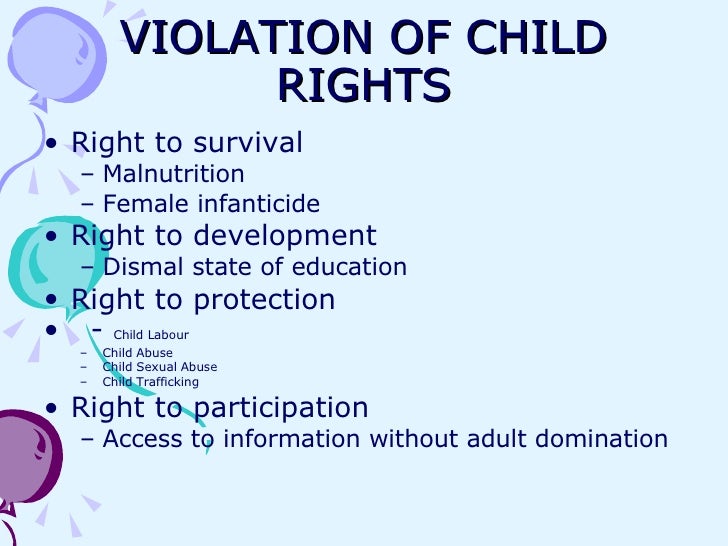 VIOLATION OF CHILD RIGHTS

• Right to survival
– Malnutrition
– Female infanticide
• Right to development
– Dismal state of education
• Right to protection
• - Child Labour
– Child Abuse
– Child Sexual Abuse
– Child Trafficking
• Right to participation
– Access to information without adult domination